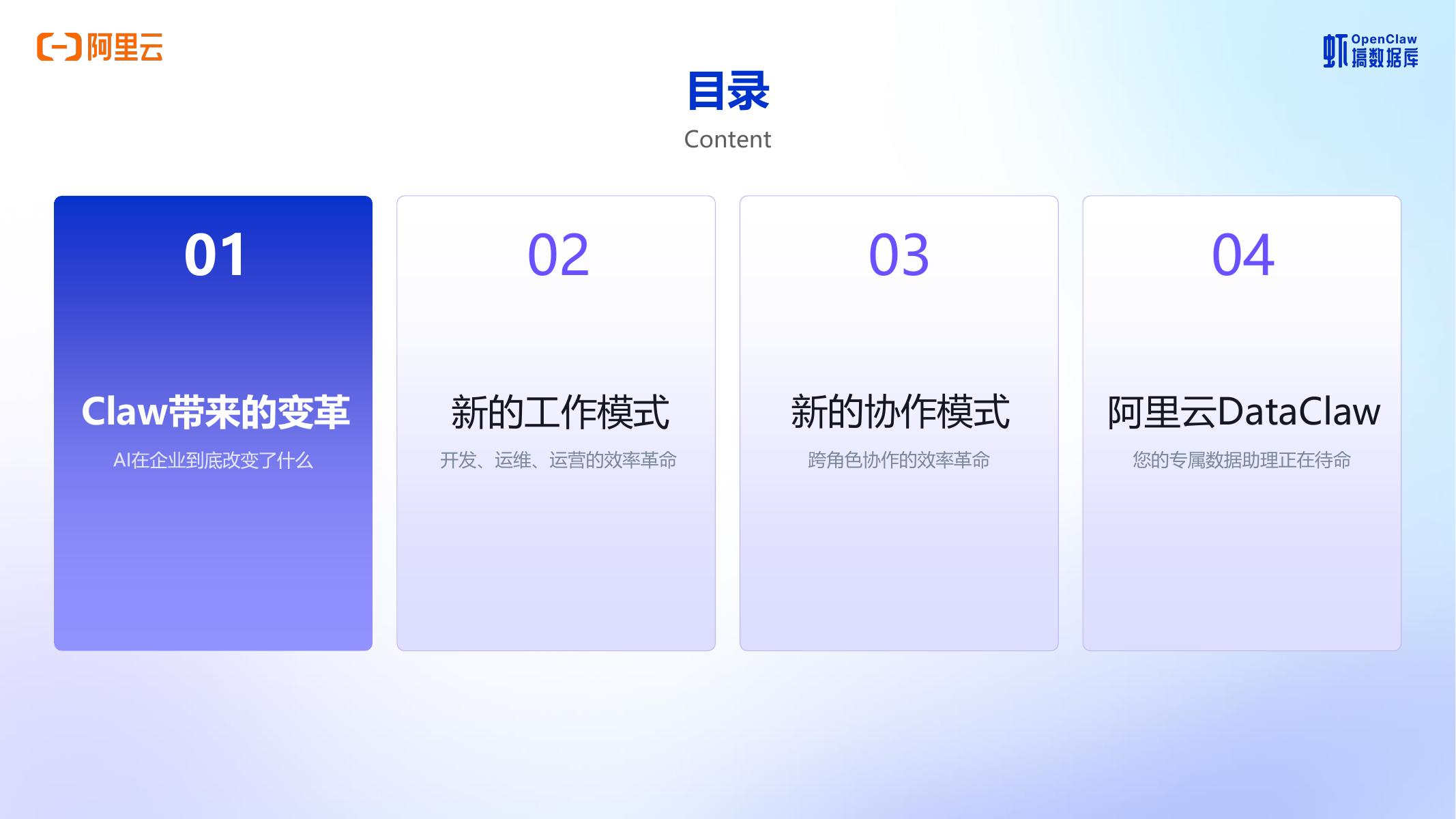 阿里云

虾 OpenClaw 搞数据库

目录
Content

01
Claw带来的变革
AI在企业到底改变了什么

02
新的工作模式
开发、运维、运营的效率革命

03
新的协作模式
跨角色协作的效率革命

04
阿里云DataClaw
您的专属数据助理正在待命